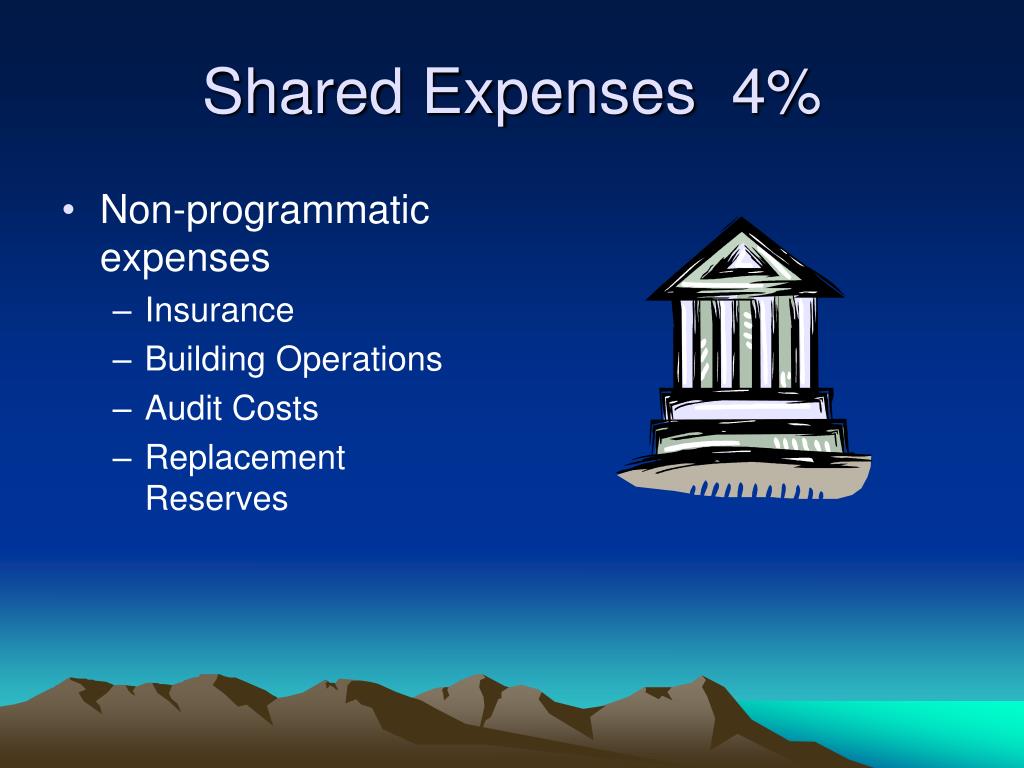 Shared Expenses 4%

• Non-programmatic expenses
– Insurance
– Building Operations
– Audit Costs
– Replacement Reserves